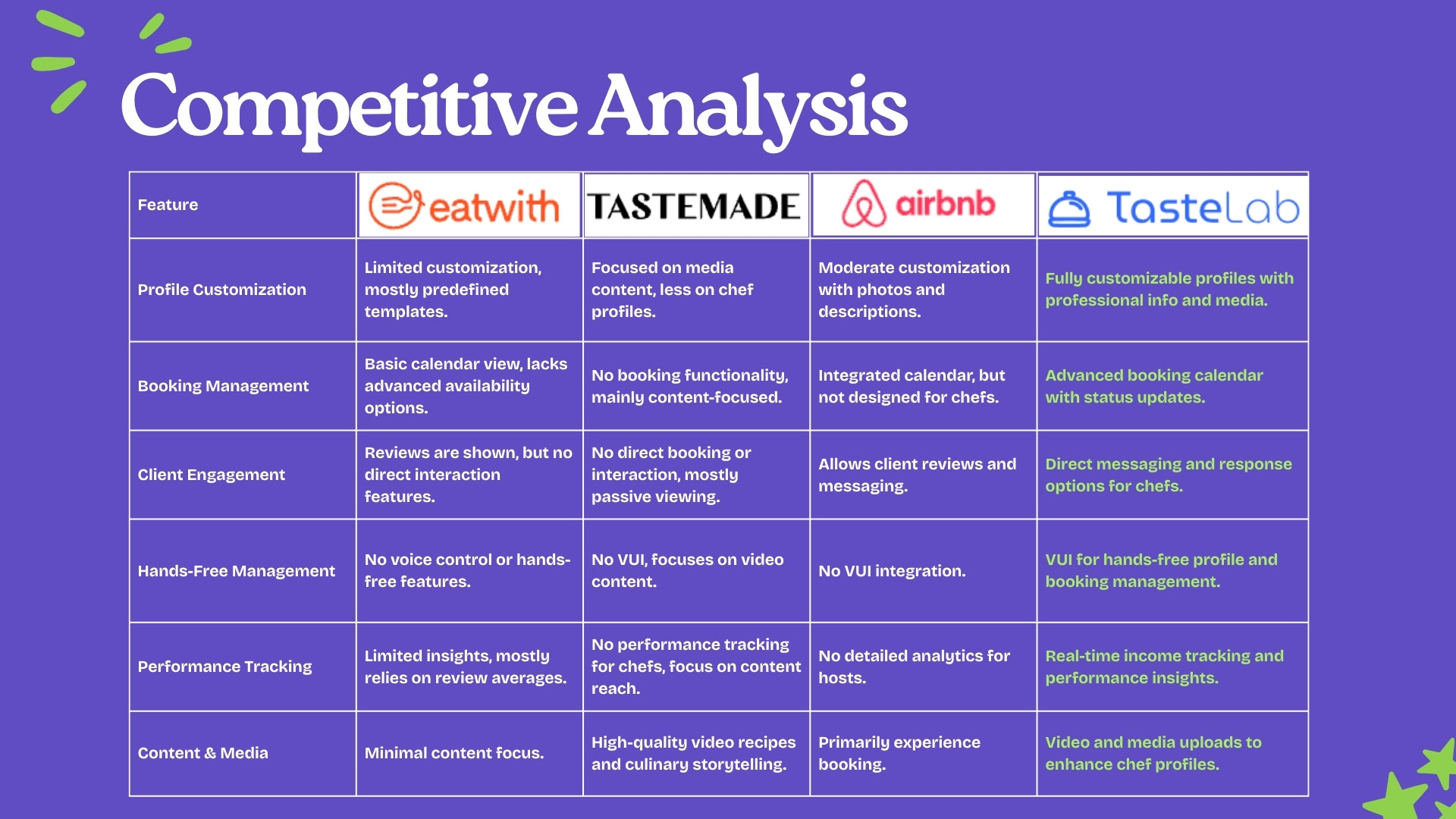 Competitive Analysis

| Feature | eatwith | TASTEMADE | airbnb | TasteLab |
|---|---|---|---|---|
| Profile Customization | Limited customization, mostly predefined templates. | Focused on media content, less on chef profiles. | Moderate customization with photos and descriptions. | Fully customizable profiles with professional info and media. |
| Booking Management | Basic calendar view, lacks advanced availability options. | No booking functionality, mainly content-focused. | Integrated calendar, but not designed for chefs. | Advanced booking calendar with status updates. |
| Client Engagement | Reviews are shown, but no direct interaction features. | No direct booking or interaction, mostly passive viewing. | Allows client reviews and messaging. | Direct messaging and response options for chefs. |
| Hands-Free Management | No voice control or hands-free features. | No VUI, focuses on video content. | No VUI integration. | VUI for hands-free profile and booking management. |
| Performance Tracking | Limited insights, mostly relies on review averages. | No performance tracking for chefs, focus on content reach. | No detailed analytics for hosts. | Real-time income tracking and performance insights. |
| Content & Media | Minimal content focus. | High-quality video recipes and culinary storytelling. | Primarily experience booking. | Video and media uploads to enhance chef profiles. |